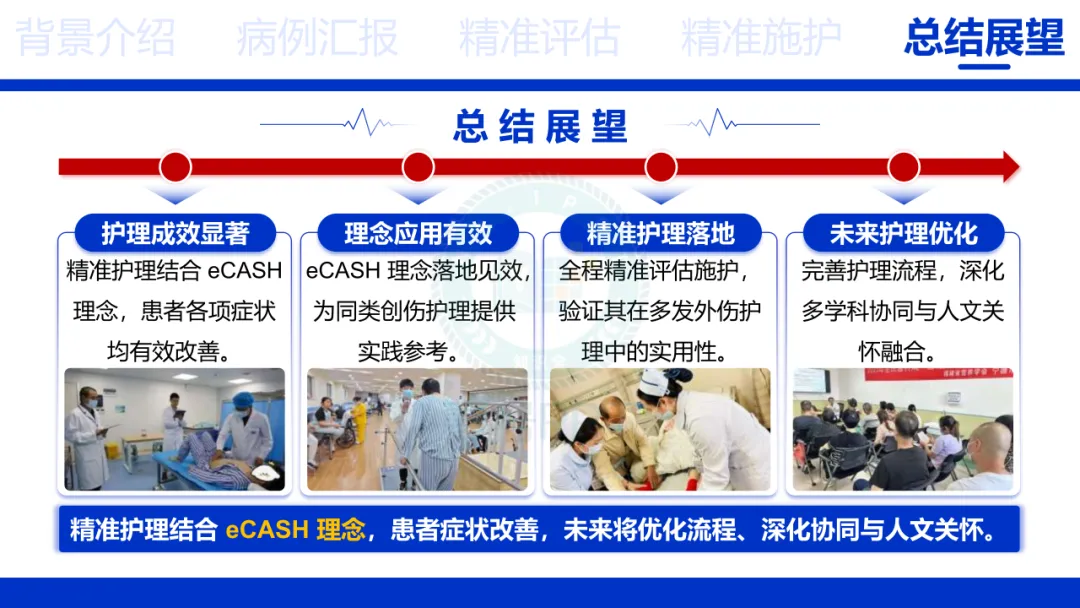 背景介绍　病例汇报　精准评估　精准施护　总结展望

总结展望

护理成效显著
精准护理结合 eCASH 理念，患者各项症状均有效改善。

理念应用有效
eCASH 理念落地见效，为同类创伤护理提供实践参考。

精准护理落地
全程精准评估施护，验证其在多发外伤护理中的实用性。

未来护理优化
完善护理流程，深化多学科协同与人文关怀融合。

精准护理结合 eCASH 理念，患者症状改善，未来将优化流程、深化协同与人文关怀。